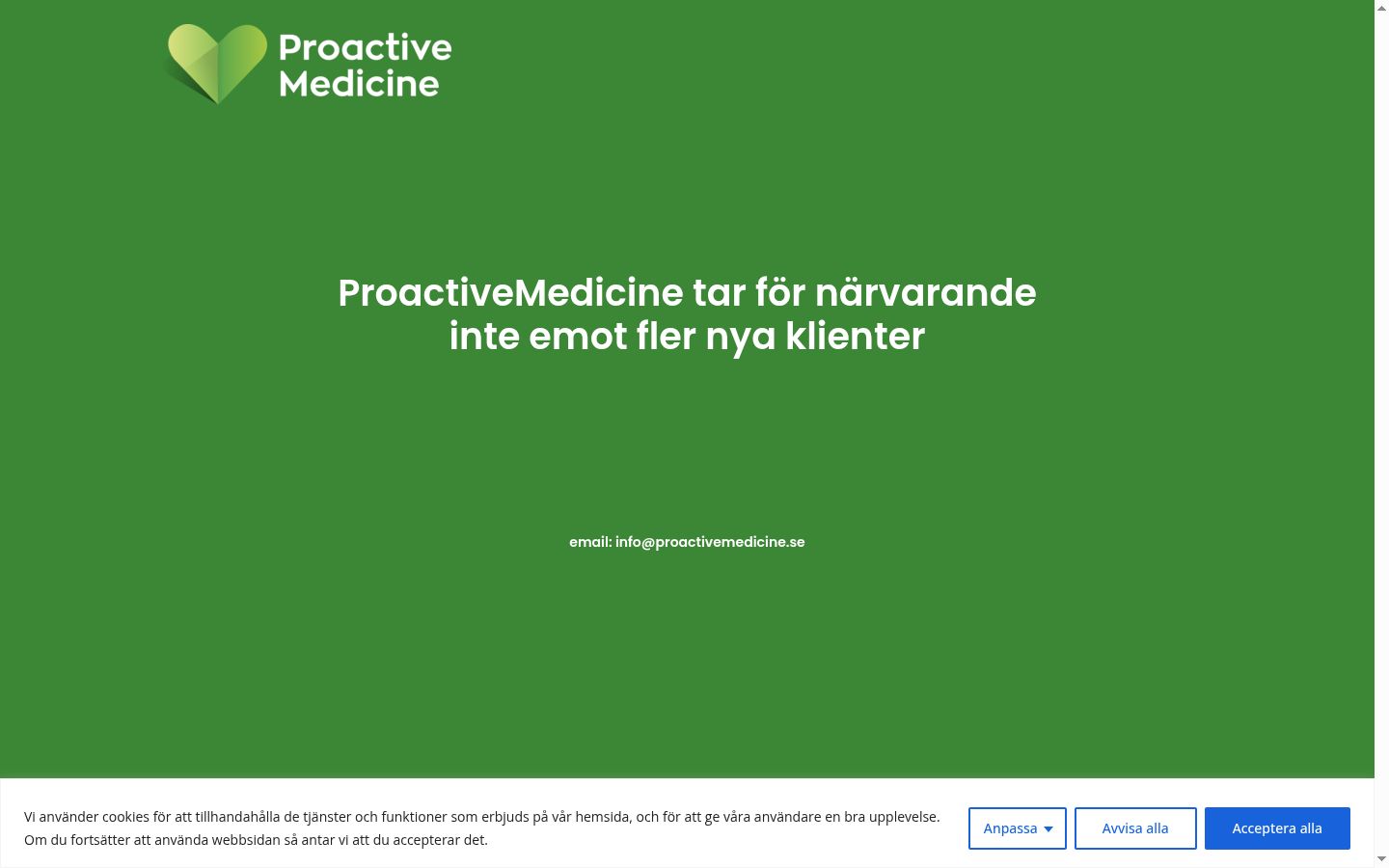 Proactive Medicine

ProactiveMedicine tar för närvarande inte emot fler nya klienter

email: info@proactivemedicine.se

Vi använder cookies för att tillhandahålla de tjänster och funktioner som erbjuds på vår hemsida, och för att ge våra användare en bra upplevelse. Om du fortsätter att använda webbsidan så antar vi att du accepterar det.

Anpassa

Avvisa alla

Acceptera alla